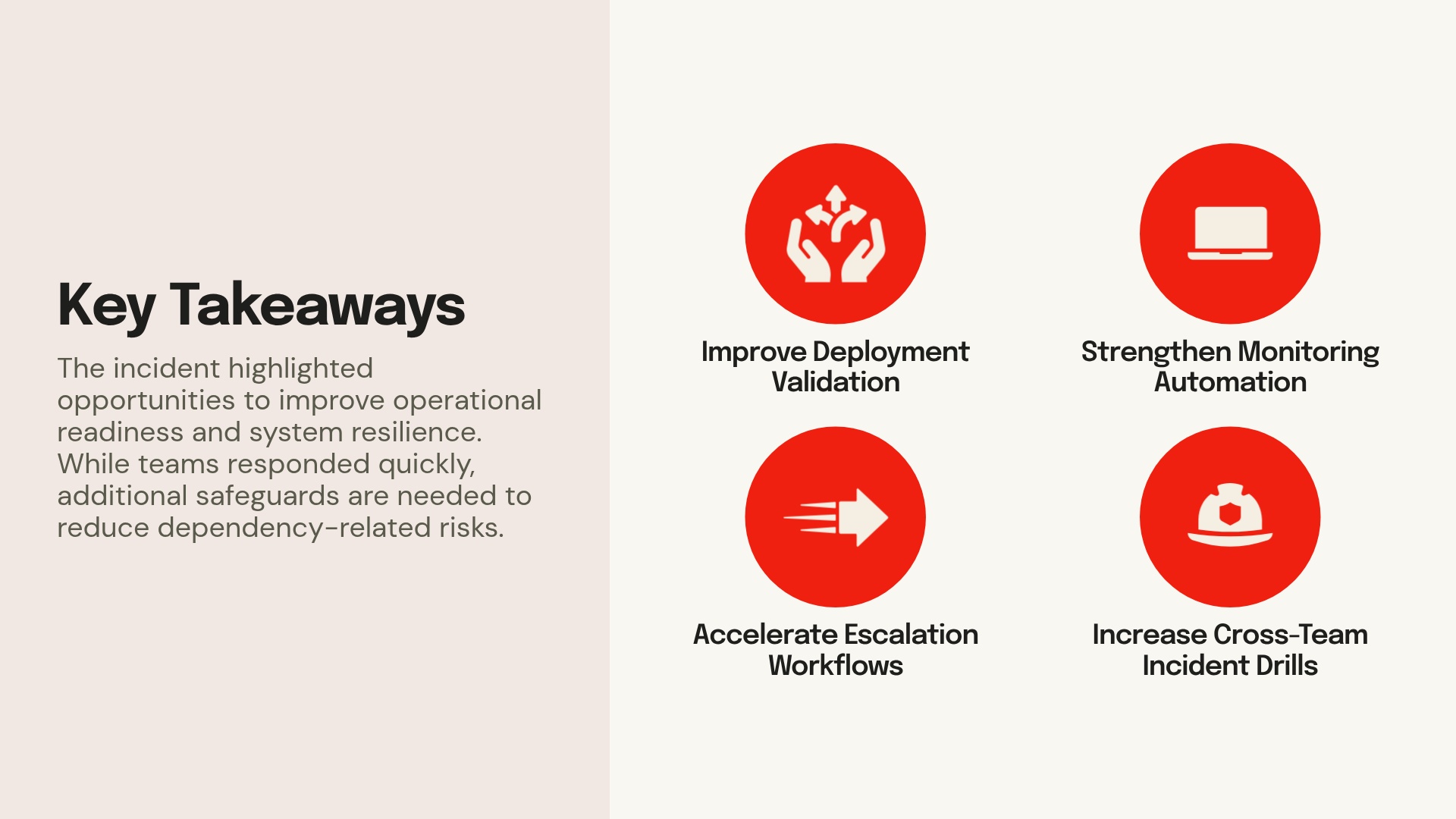 Key Takeaways

The incident highlighted opportunities to improve operational readiness and system resilience. While teams responded quickly, additional safeguards are needed to reduce dependency-related risks.

Improve Deployment Validation

Strengthen Monitoring Automation

Accelerate Escalation Workflows

Increase Cross-Team Incident Drills